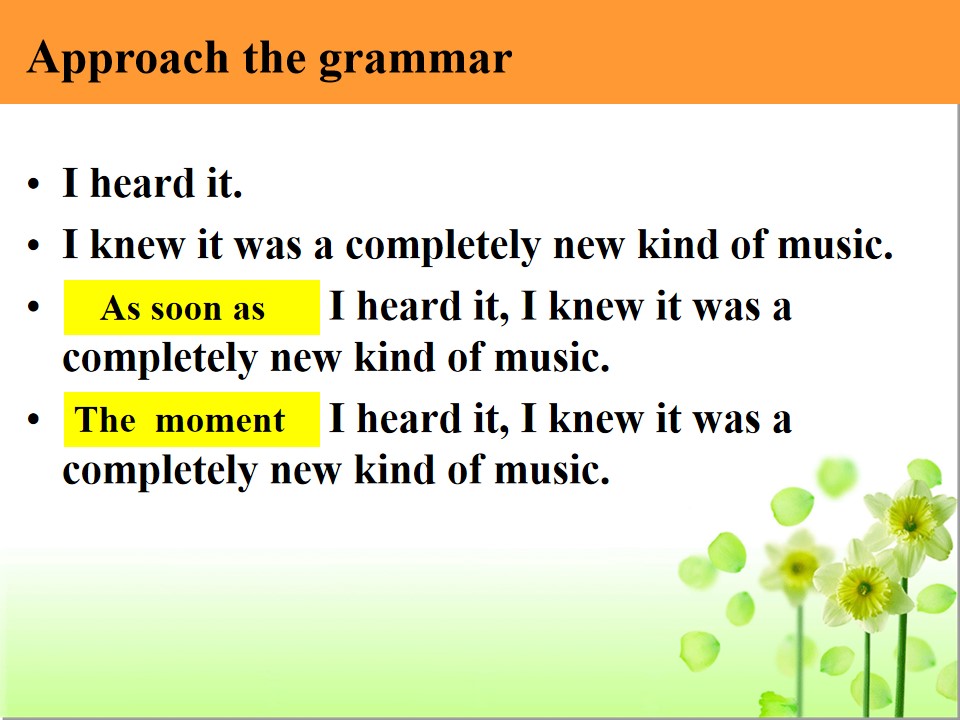 Approach the grammar

• I heard it.
• I knew it was a completely new kind of music.
• As soon as I heard it, I knew it was a completely new kind of music.
• The moment I heard it, I knew it was a completely new kind of music.